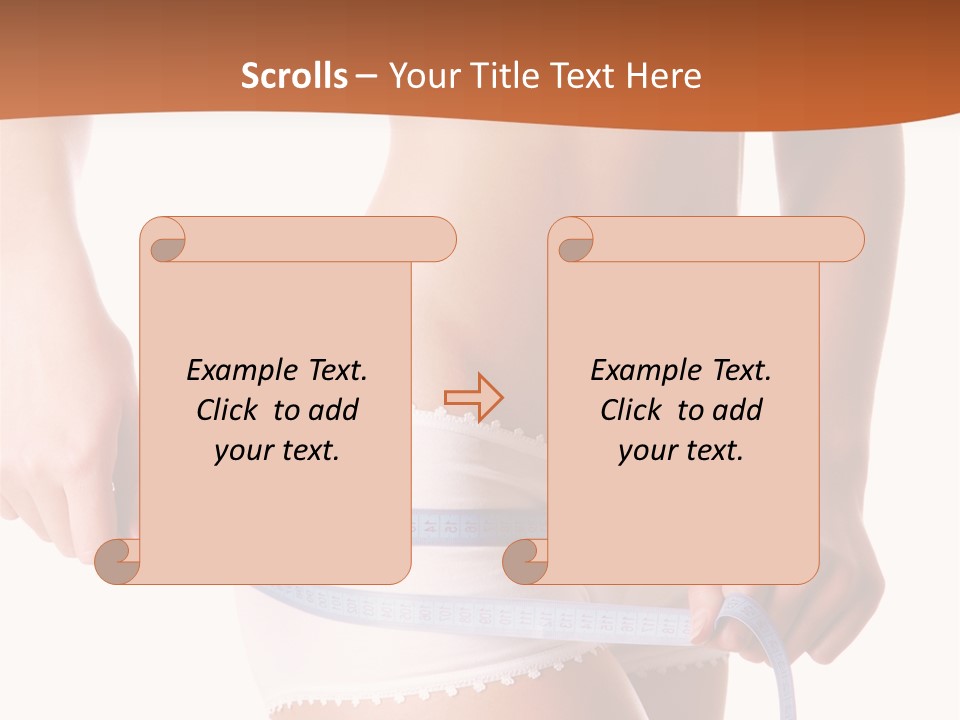 Scrolls – Your Title Text Here

Example Text. Click to add your text.

Example Text. Click to add your text.